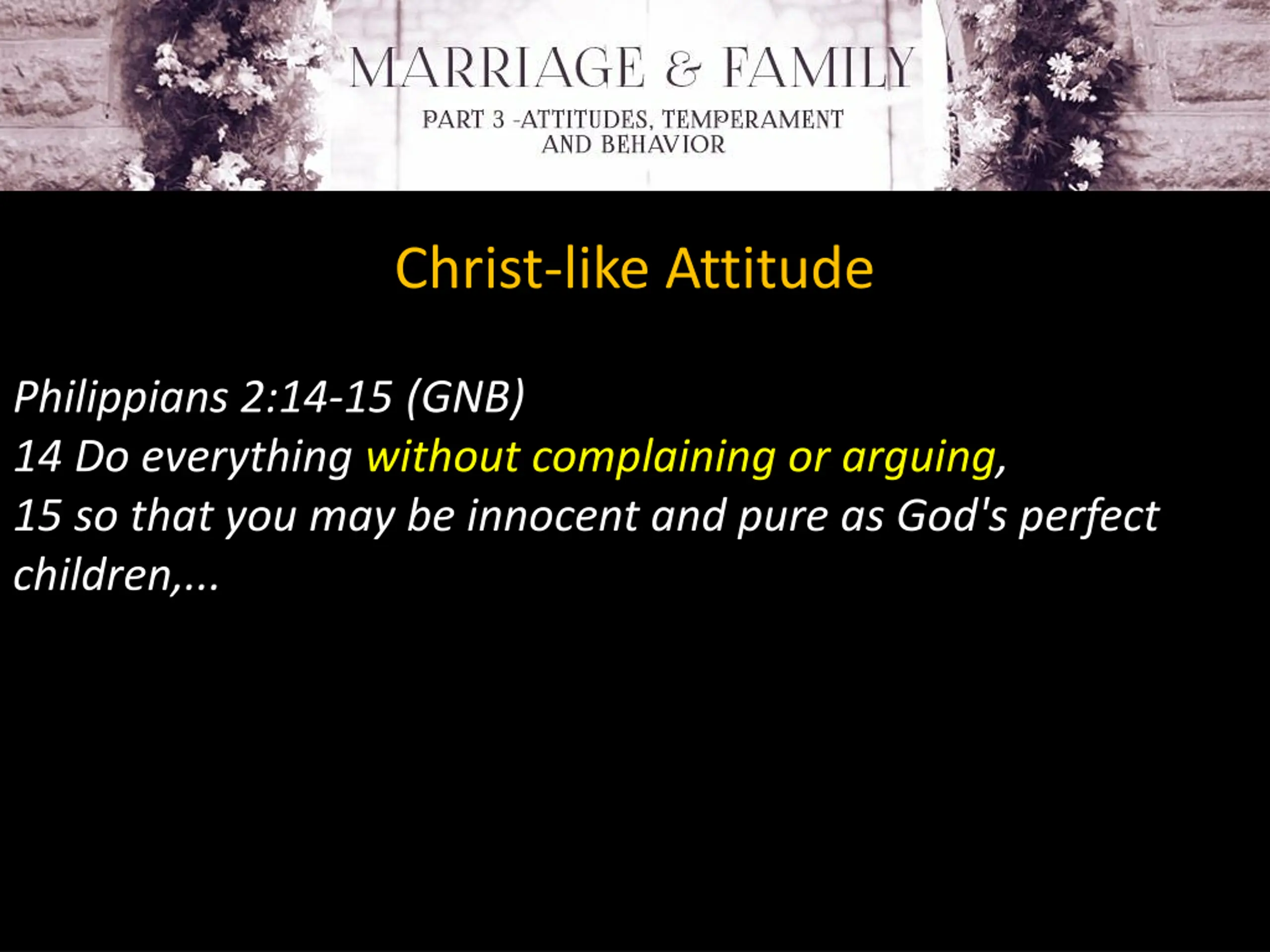 MARRIAGE & FAMILY
PART 3 -ATTITUDES, TEMPERAMENT AND BEHAVIOR

Christ-like Attitude

Philippians 2:14-15 (GNB)
14 Do everything without complaining or arguing,
15 so that you may be innocent and pure as God's perfect children,...